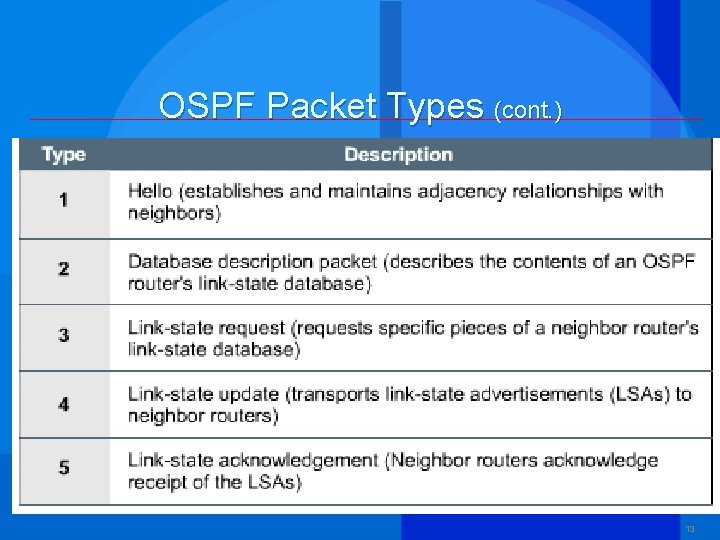 OSPF Packet Types (cont.)

| Type | Description |
|---|---|
| 1 | Hello (establishes and maintains adjacency relationships with neighbors) |
| 2 | Database description packet (describes the contents of an OSPF router's link-state database) |
| 3 | Link-state request (requests specific pieces of a neighbor router's link-state database) |
| 4 | Link-state update (transports link-state advertisements (LSAs) to neighbor routers) |
| 5 | Link-state acknowledgement (Neighbor routers acknowledge receipt of the LSAs) |

13